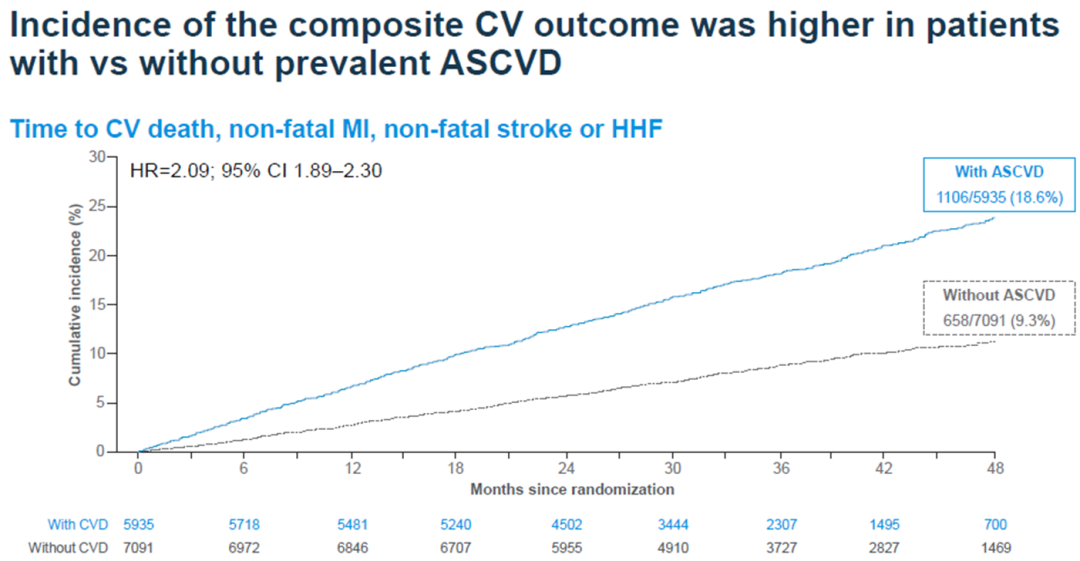 Incidence of the composite CV outcome was higher in patients with vs without prevalent ASCVD

Time to CV death, non-fatal MI, non-fatal stroke or HHF

HR=2.09; 95% CI 1.89–2.30

With ASCVD
1106/5935 (18.6%)

Without ASCVD
658/7091 (9.3%)

Cumulative incidence (%)

30
25
20
15
10
5
0

0 6 12 18 24 30 36 42 48

Months since randomization

| | | | | | | | | | |
|---|---|---|---|---|---|---|---|---|---|
| With CVD | 5935 | 5718 | 5481 | 5240 | 4502 | 3444 | 2307 | 1495 | 700 |
| Without CVD | 7091 | 6972 | 6846 | 6707 | 5955 | 4910 | 3727 | 2827 | 1469 |